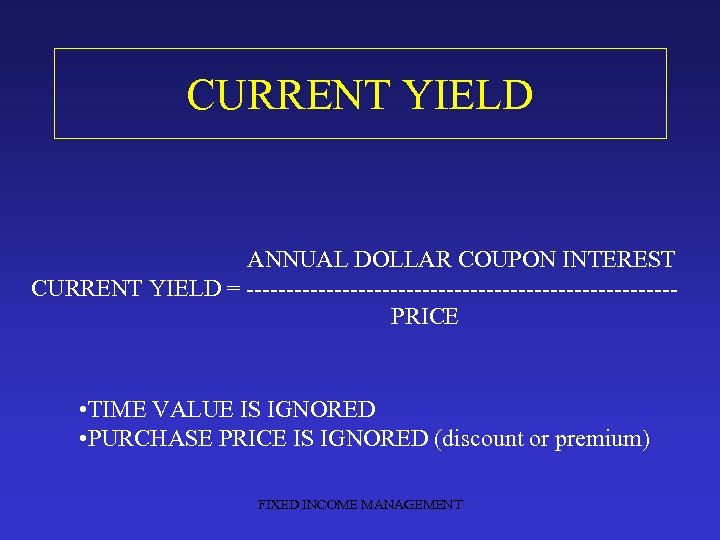 CURRENT YIELD

$\text{CURRENT YIELD} = \frac{\text{ANNUAL DOLLAR COUPON INTEREST}}{\text{PRICE}}$

•TIME VALUE IS IGNORED
•PURCHASE PRICE IS IGNORED (discount or premium)

FIXED INCOME MANAGEMENT